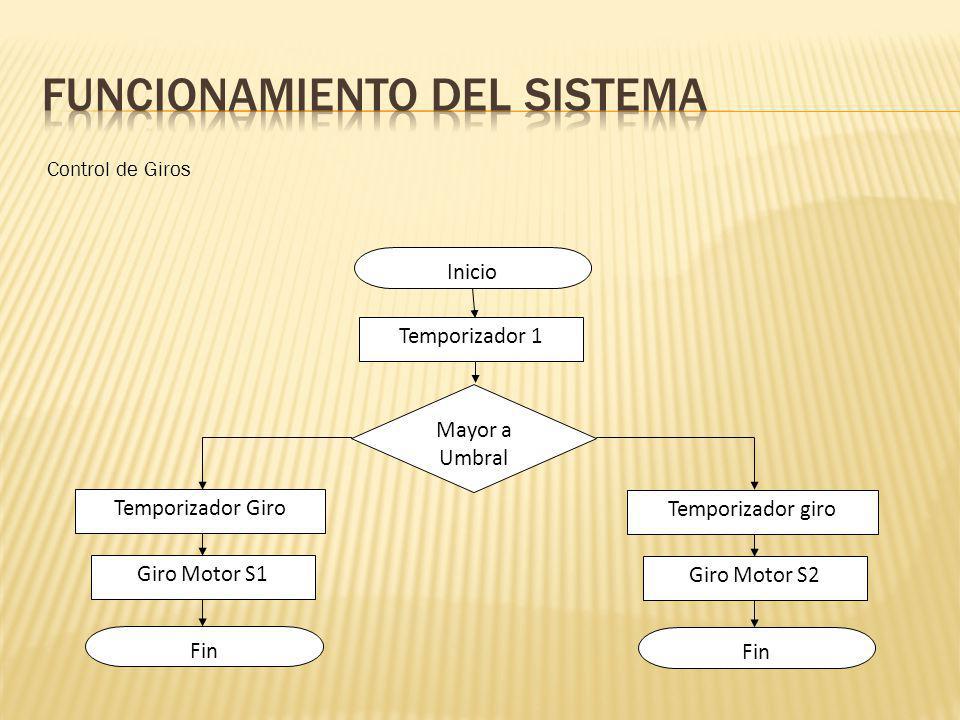 FUNCIONAMIENTO DEL SISTEMA

Control de Giros

Inicio

Temporizador 1

Mayor a Umbral

Temporizador Giro

Giro Motor S1

Fin

Temporizador giro

Giro Motor S2

Fin